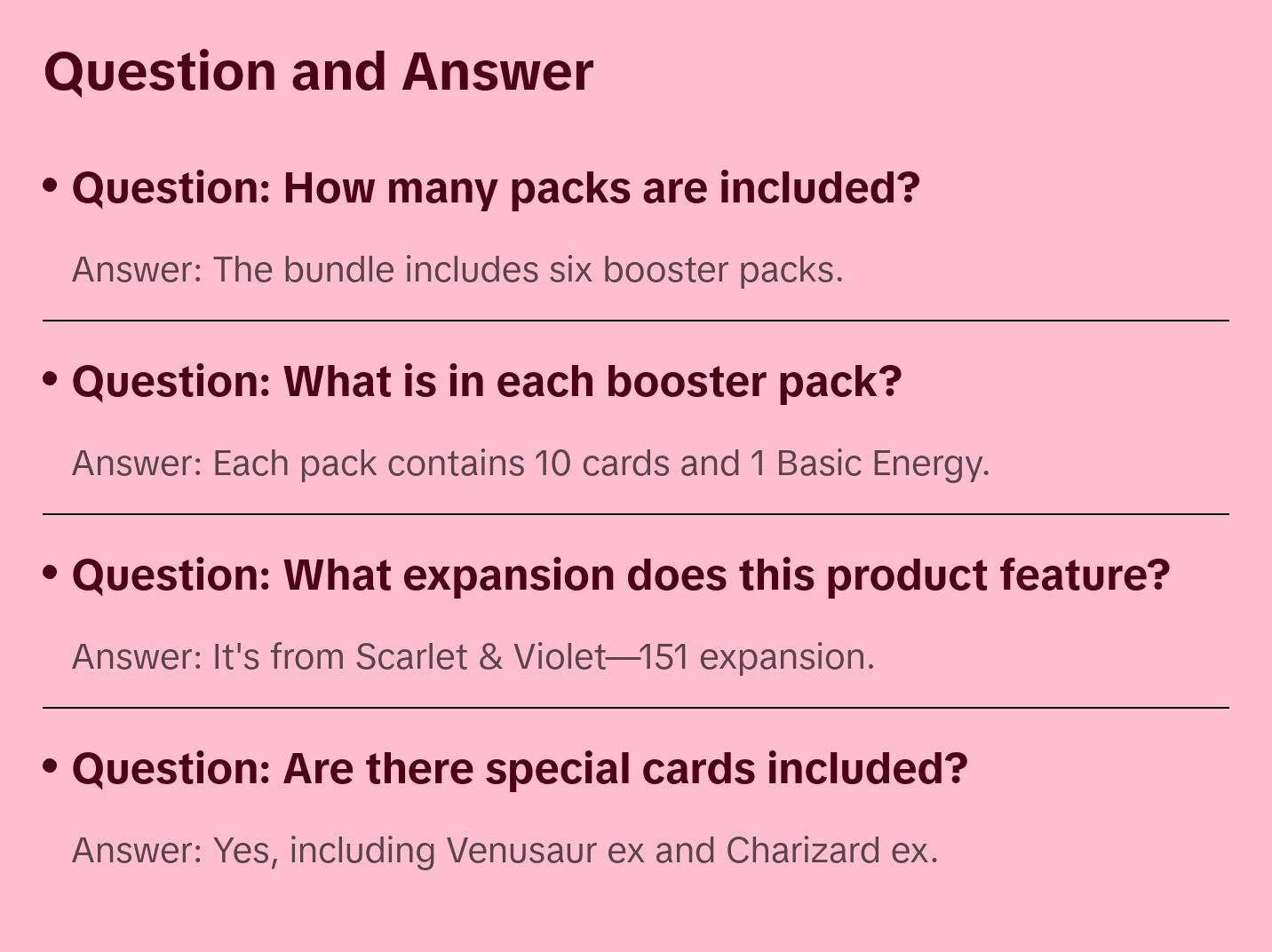 Question and Answer

• Question: How many packs are included?

Answer: The bundle includes six booster packs.

• Question: What is in each booster pack?

Answer: Each pack contains 10 cards and 1 Basic Energy.

• Question: What expansion does this product feature?

Answer: It's from Scarlet & Violet—151 expansion.

• Question: Are there special cards included?

Answer: Yes, including Venusaur ex and Charizard ex.